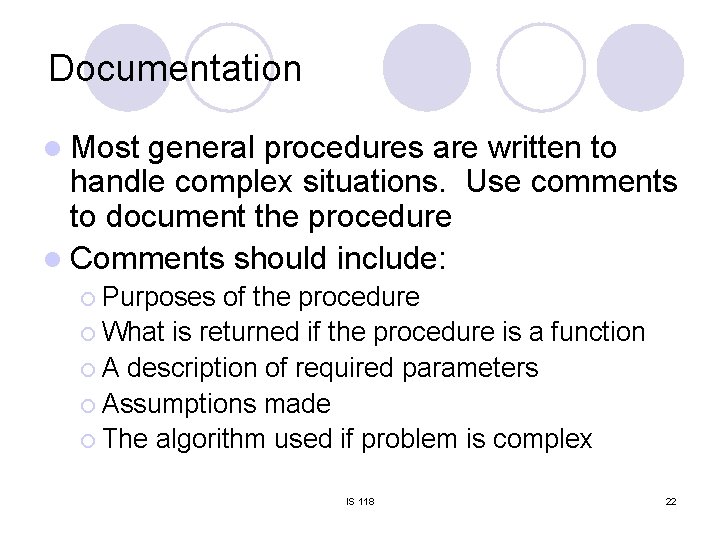 Documentation

- Most general procedures are written to handle complex situations. Use comments to document the procedure
- Comments should include:
  - Purposes of the procedure
  - What is returned if the procedure is a function
  - A description of required parameters
  - Assumptions made
  - The algorithm used if problem is complex

IS 118

22